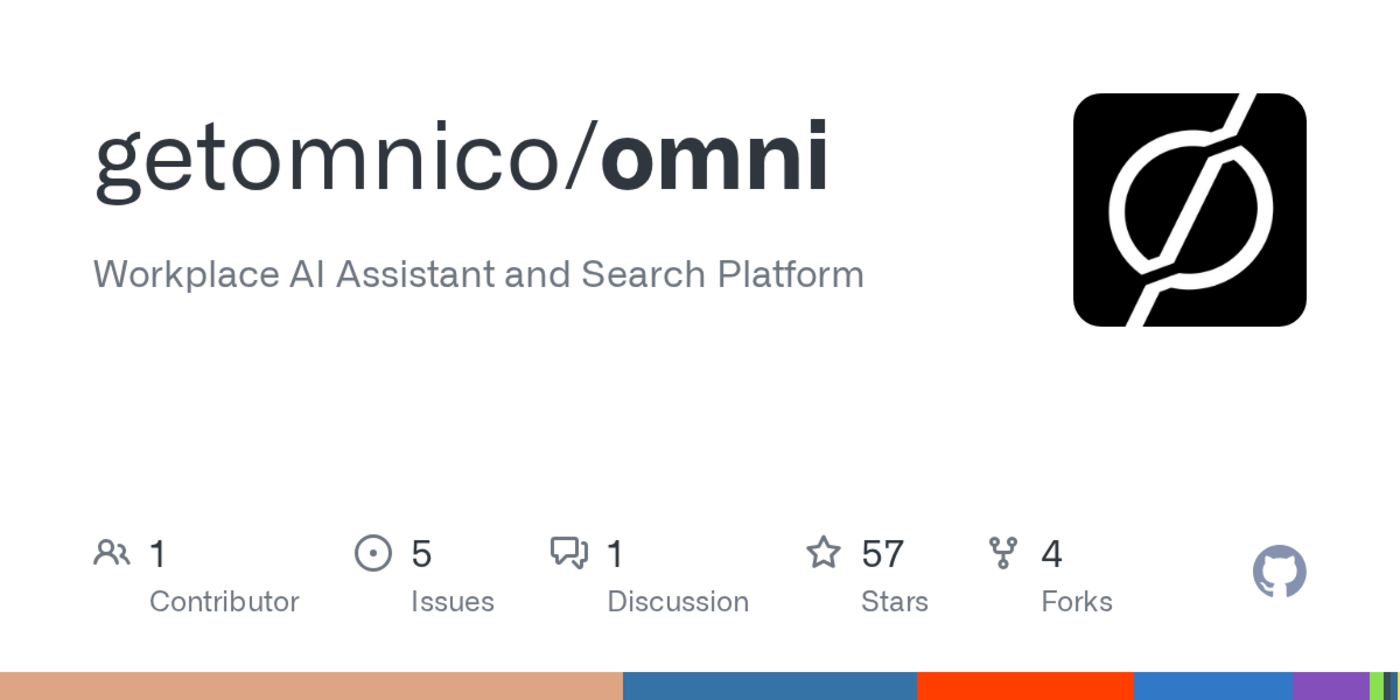 getomnico/omni

Workplace AI Assistant and Search Platform

1 Contributor
5 Issues
1 Discussion
57 Stars
4 Forks